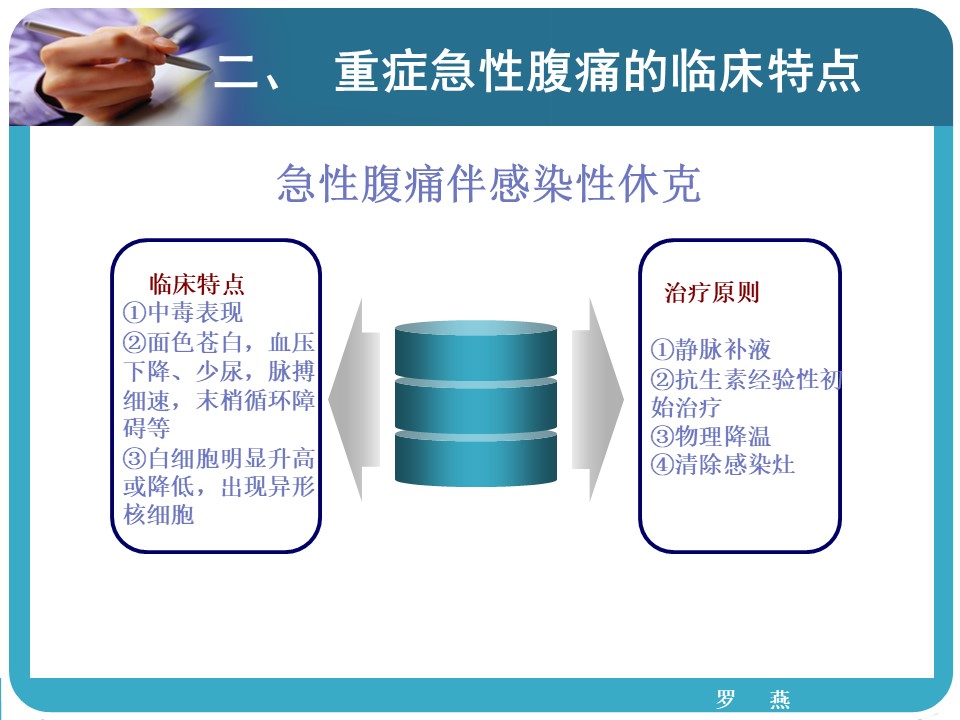 二、 重症急性腹痛的临床特点

急性腹痛伴感染性休克

临床特点
①中毒表现
②面色苍白，血压下降、少尿，脉搏细速，末梢循环障碍等
③白细胞明显升高或降低，出现异形核细胞

治疗原则
①静脉补液
②抗生素经验性初始治疗
③物理降温
④清除感染灶

罗 燕